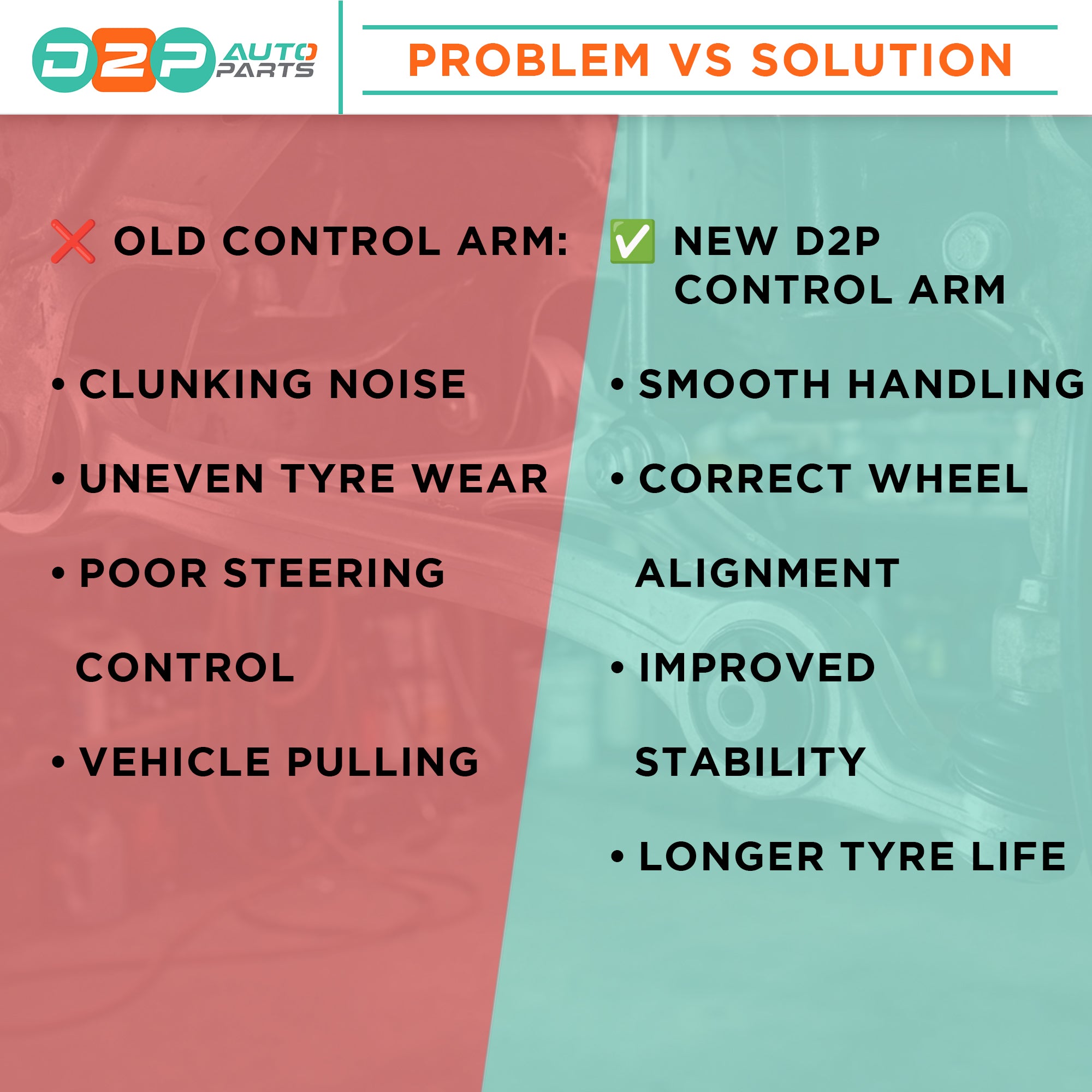 D2P AUTO PARTS

PROBLEM VS SOLUTION

❌ OLD CONTROL ARM:

• CLUNKING NOISE

• UNEVEN TYRE WEAR

• POOR STEERING CONTROL

• VEHICLE PULLING

✅ NEW D2P CONTROL ARM

• SMOOTH HANDLING

• CORRECT WHEEL ALIGNMENT

• IMPROVED STABILITY

• LONGER TYRE LIFE